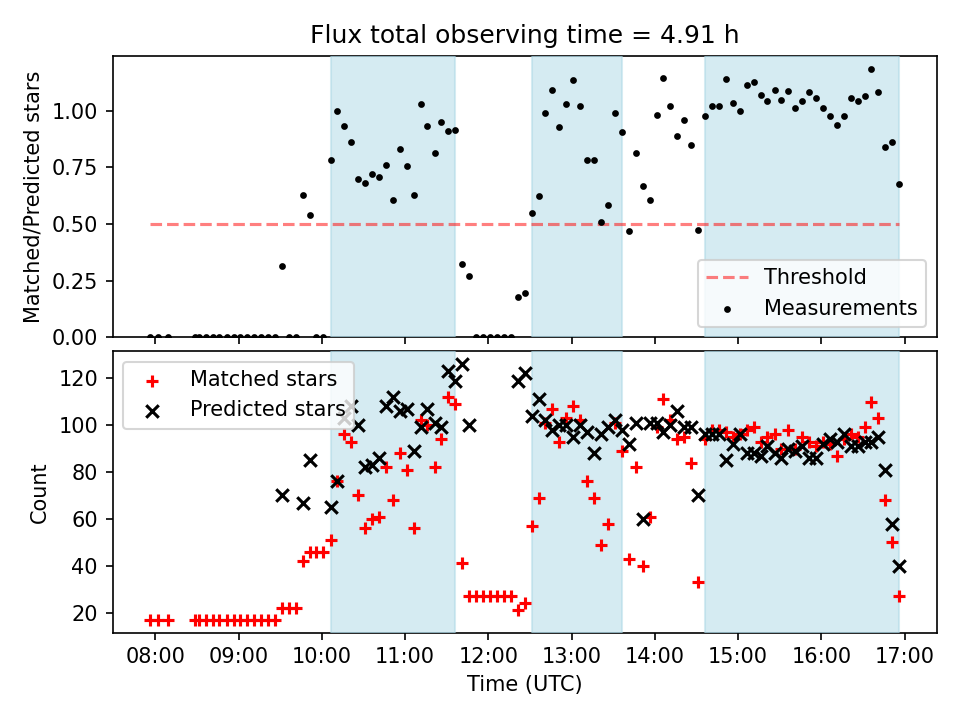 Flux total observing time = 4.91 h

Matched/Predicted stars

1.00
0.75
0.50
0.25
0.00

Threshold
Measurements

Matched stars
Predicted stars

Count

120
100
80
60
40
20

08:00 09:00 10:00 11:00 12:00 13:00 14:00 15:00 16:00 17:00

Time (UTC)